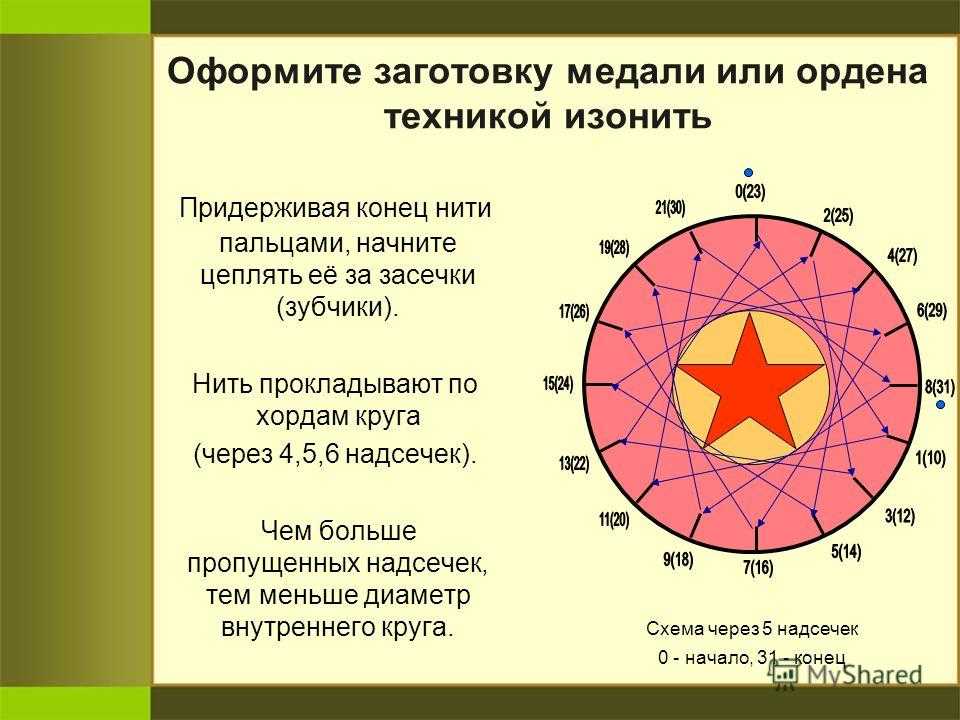 Оформите заготовку медали или ордена техникой изонить

Придерживая конец нити пальцами, начните цеплять её за засечки (зубчики).

Нить прокладывают по хордам круга (через 4,5,6 надсечек).

Чем больше пропущенных надсечек, тем меньше диаметр внутреннего круга.

0(23)
2(25)
4(27)
6(29)
8(31)
1(10)
3(12)
5(14)
7(16)
9(18)
11(20)
13(22)
15(24)
17(26)
19(28)
21(30)

Схема через 5 надсечек
0 - начало, 31 - конец

MyShared